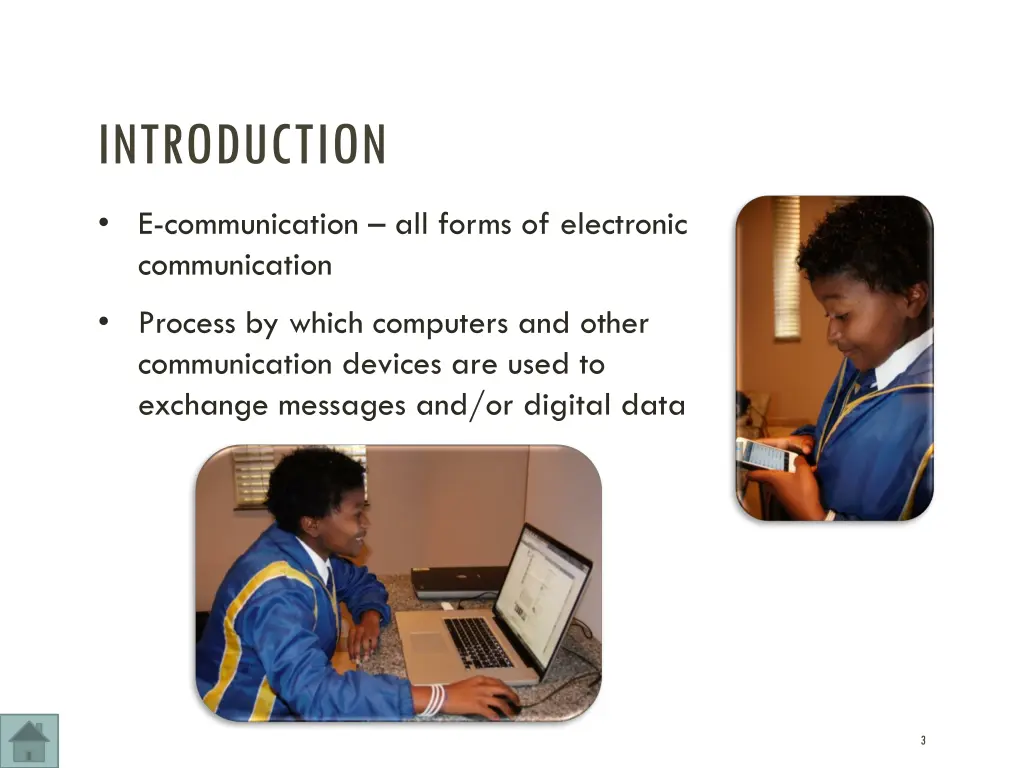 INTRODUCTION

• E-communication – all forms of electronic communication

• Process by which computers and other communication devices are used to exchange messages and/or digital data

3